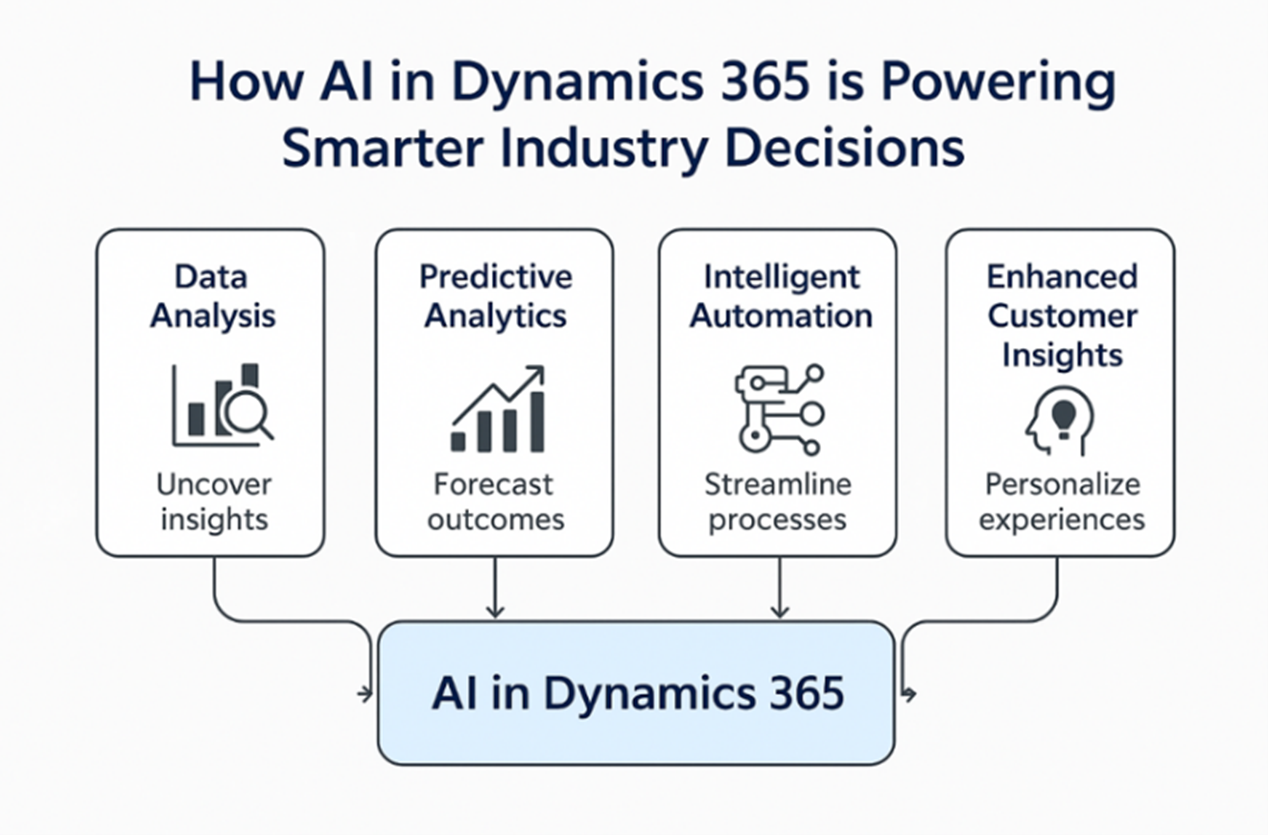 How AI in Dynamics 365 is Powering Smarter Industry Decisions

Data Analysis

Uncover insights

Predictive Analytics

Forecast outcomes

Intelligent Automation

Streamline processes

Enhanced Customer Insights

Personalize experiences

AI in Dynamics 365